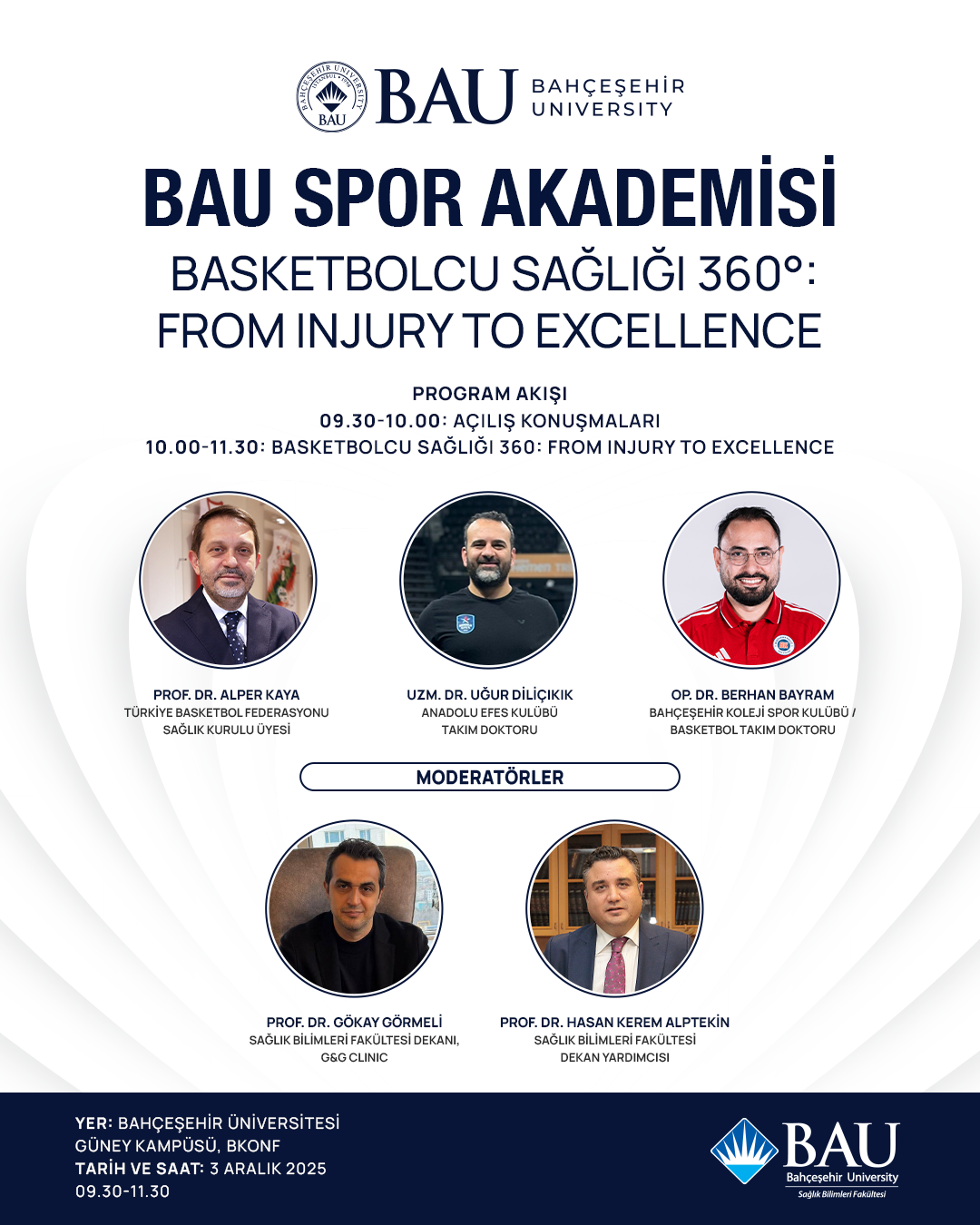 BAHÇEŞEHİR UNIVERSITY İSTANBUL 1998 BAU

BAU BAHÇEŞEHİR UNIVERSITY

BAU SPOR AKADEMİSİ

BASKETBOLCU SAĞLIĞI 360°: FROM INJURY TO EXCELLENCE

PROGRAM AKIŞI
09.30-10.00: AÇILIŞ KONUŞMALARI
10.00-11.30: BASKETBOLCU SAĞLIĞI 360: FROM INJURY TO EXCELLENCE

PROF. DR. ALPER KAYA
TÜRKİYE BASKETBOL FEDERASYONU SAĞLIK KURULU ÜYESİ

UZM. DR. UĞUR DİLİÇIKIK
ANADOLU EFES KULÜBÜ TAKIM DOKTORU

OP. DR. BERHAN BAYRAM
BAHÇEŞEHİR KOLEJİ SPOR KULÜBÜ / BASKETBOL TAKIM DOKTORU

MODERATÖRLER

PROF. DR. GÖKAY GÖRMELİ
SAĞLIK BİLİMLERİ FAKÜLTESİ DEKANI, G&G CLINIC

PROF. DR. HASAN KEREM ALPTEKİN
SAĞLIK BİLİMLERİ FAKÜLTESİ DEKAN YARDIMCISI

YER: BAHÇEŞEHİR ÜNİVERSİTESİ GÜNEY KAMPÜSÜ, BKONF
TARİH VE SAAT: 3 ARALIK 2025
09.30-11.30

BAU Bahçeşehir University
Sağlık Bilimleri Fakültesi